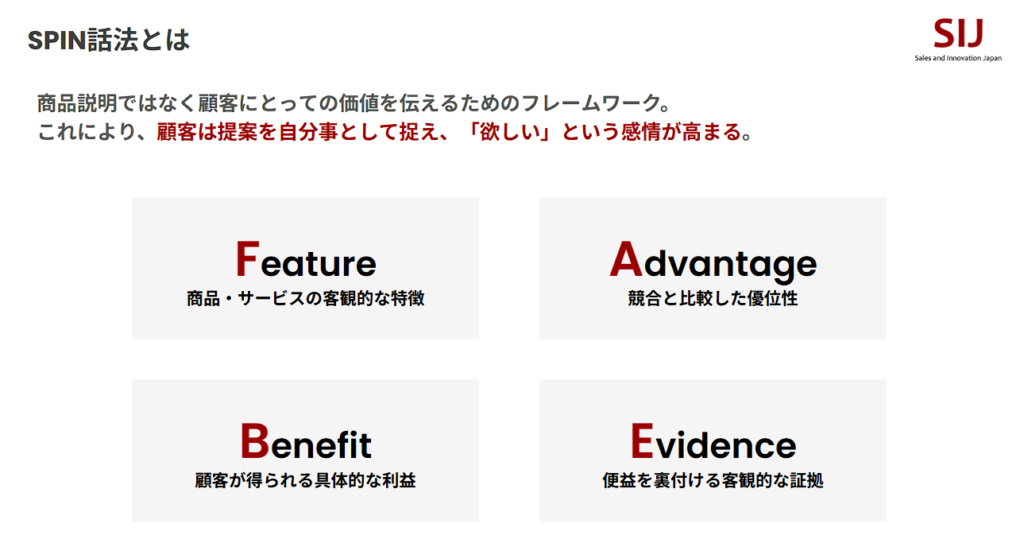 SPIN話法とは

SIJ
Sales and Innovation Japan

商品説明ではなく顧客にとっての価値を伝えるためのフレームワーク。
これにより、顧客は提案を自分事として捉え、「欲しい」という感情が高まる。

Feature
商品・サービスの客観的な特徴

Advantage
競合と比較した優位性

Benefit
顧客が得られる具体的な利益

Evidence
便益を裏付ける客観的な証拠